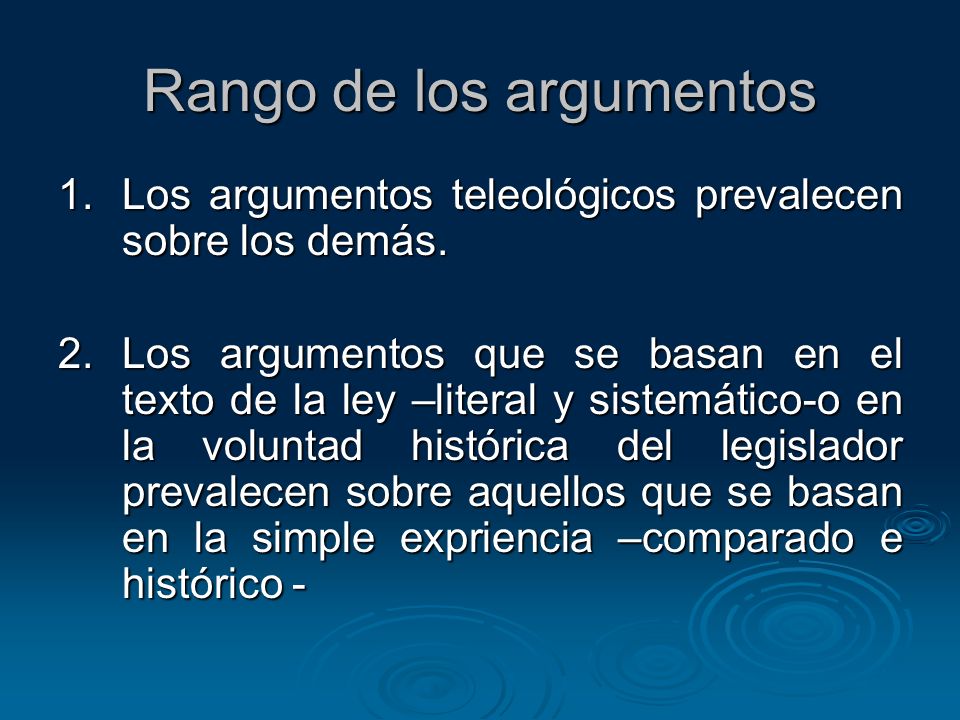 Rango de los argumentos

1. Los argumentos teleológicos prevalecen sobre los demás.

2. Los argumentos que se basan en el texto de la ley –literal y sistemático-o en la voluntad histórica del legislador prevalecen sobre aquellos que se basan en la simple expriencia –comparado e histórico -